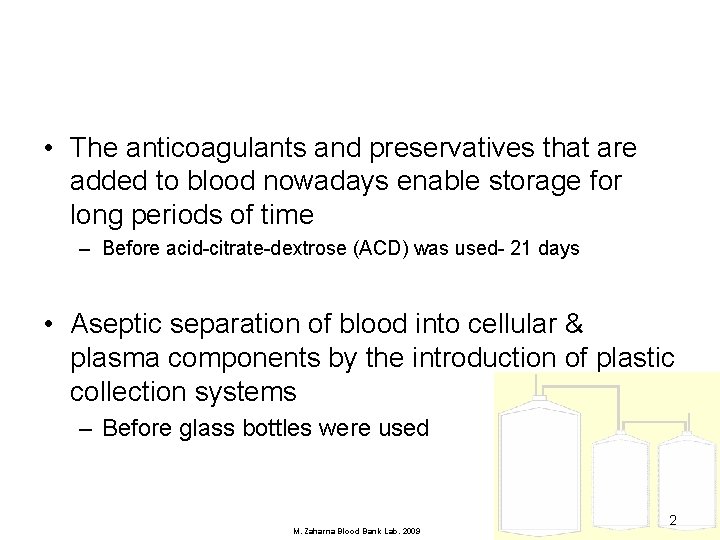 • The anticoagulants and preservatives that are added to blood nowadays enable storage for long periods of time

– Before acid-citrate-dextrose (ACD) was used- 21 days

• Aseptic separation of blood into cellular & plasma components by the introduction of plastic collection systems

– Before glass bottles were used

M. Zaharna Blood Bank Lab. 2009

2